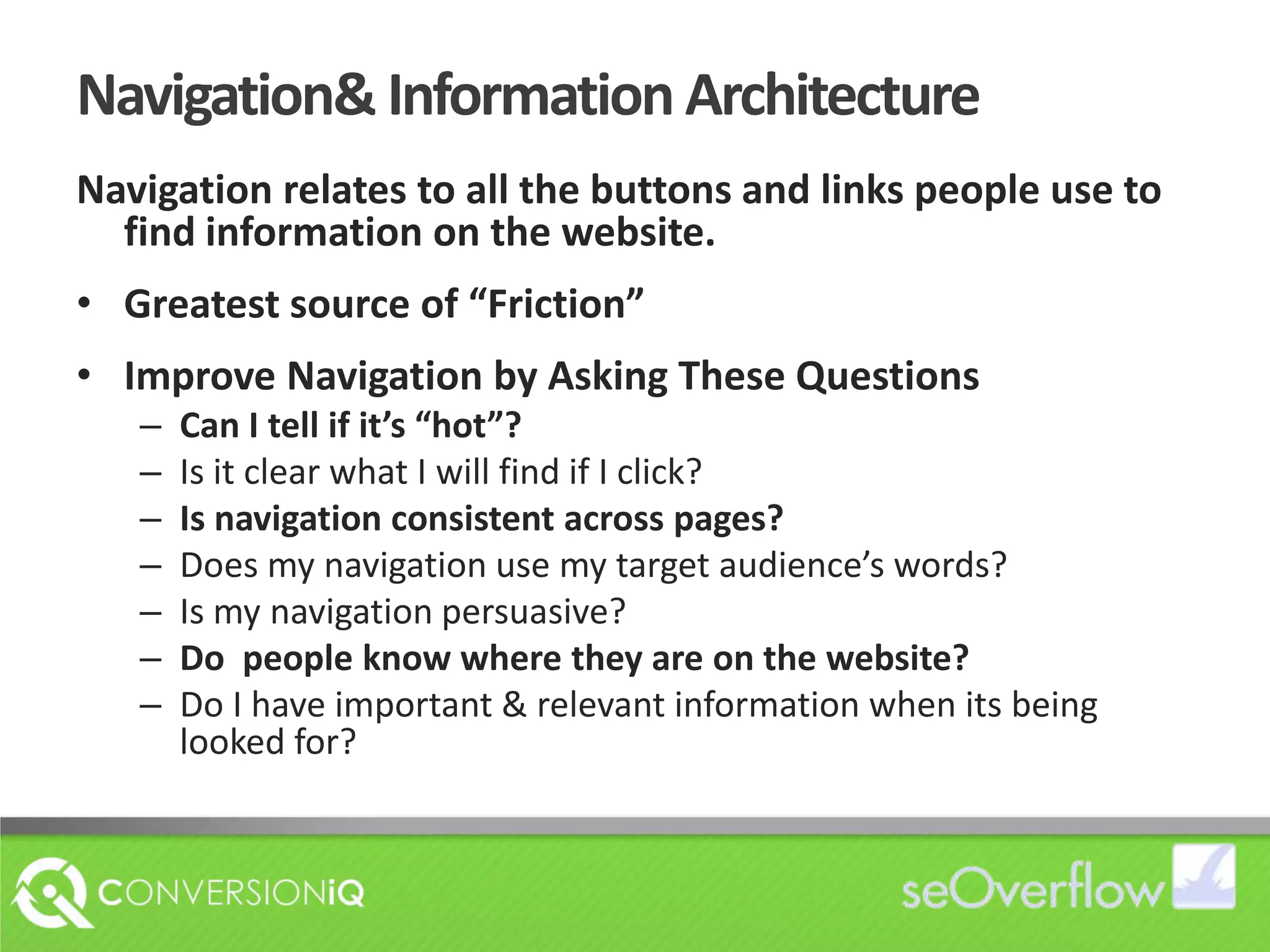 Navigation& Information Architecture

Navigation relates to all the buttons and links people use to find information on the website.

• Greatest source of “Friction”

• Improve Navigation by Asking These Questions
– Can I tell if it’s “hot”?
– Is it clear what I will find if I click?
– Is navigation consistent across pages?
– Does my navigation use my target audience’s words?
– Is my navigation persuasive?
– Do people know where they are on the website?
– Do I have important & relevant information when its being looked for?

CONVERSIONiQ

seOverflow